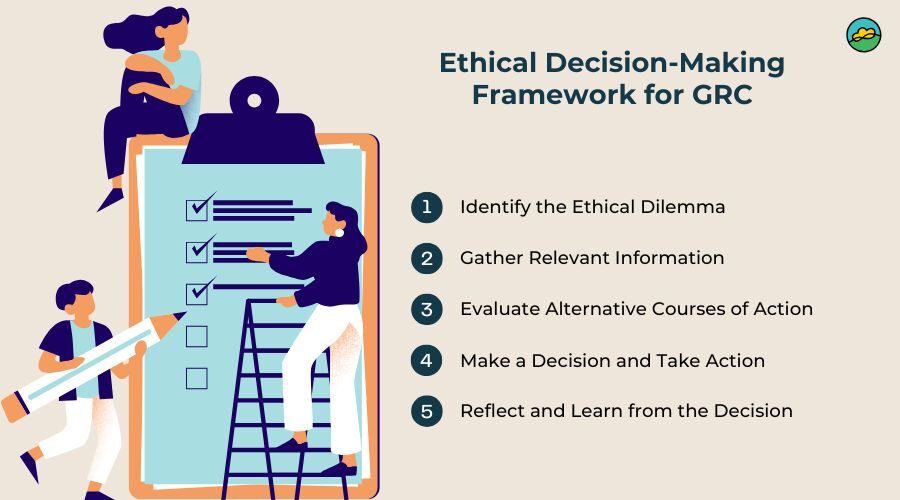 Ethical Decision-Making Framework for GRC

1 Identify the Ethical Dilemma

2 Gather Relevant Information

3 Evaluate Alternative Courses of Action

4 Make a Decision and Take Action

5 Reflect and Learn from the Decision